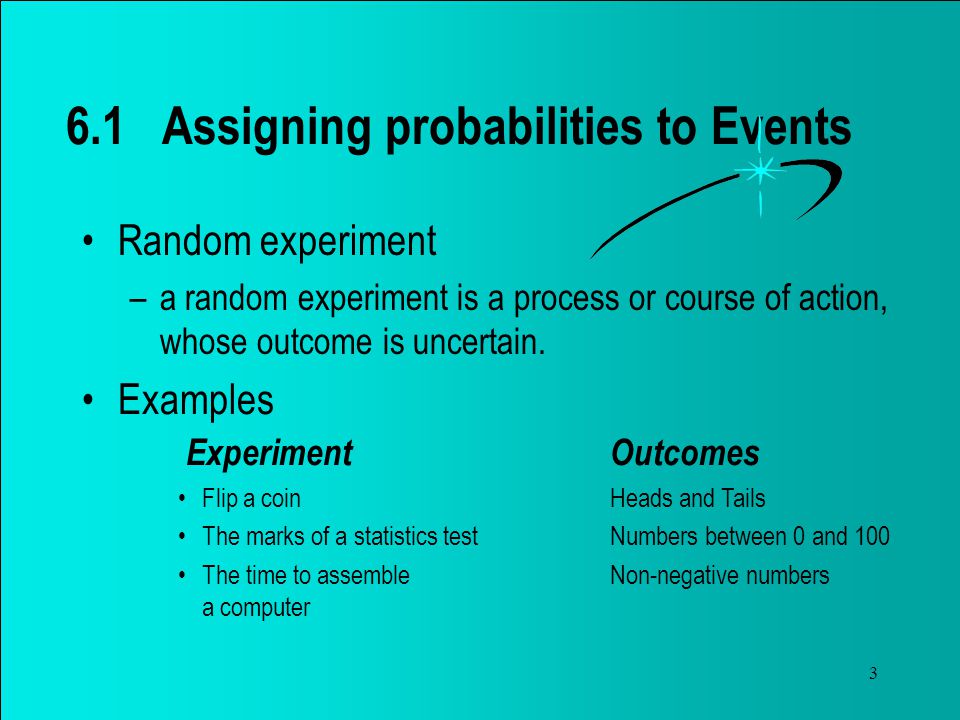 6.1 Assigning probabilities to Events

• Random experiment

– a random experiment is a process or course of action, whose outcome is uncertain.

• Examples

| Experiment | Outcomes |
|---|---|
| • Flip a coin | Heads and Tails |
| • The marks of a statistics test | Numbers between 0 and 100 |
| • The time to assemble a computer | Non-negative numbers |

3